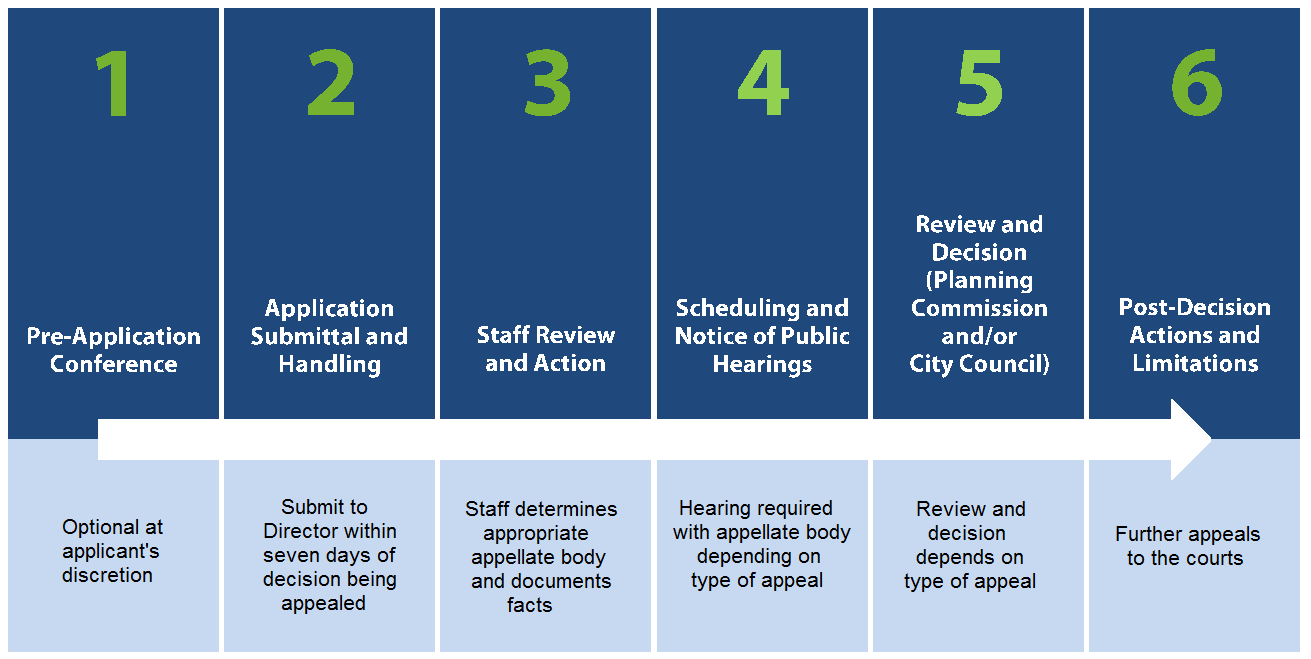 1

Pre-Application Conference

Optional at applicant's discretion

2

Application Submittal and Handling

Submit to Director within seven days of decision being appealed

3

Staff Review and Action

Staff determines appropriate appellate body and documents facts

4

Scheduling and Notice of Public Hearings

Hearing required with appellate body depending on type of appeal

5

Review and Decision (Planning Commission and/or City Council)

Review and decision depends on type of appeal

6

Post-Decision Actions and Limitations

Further appeals to the courts